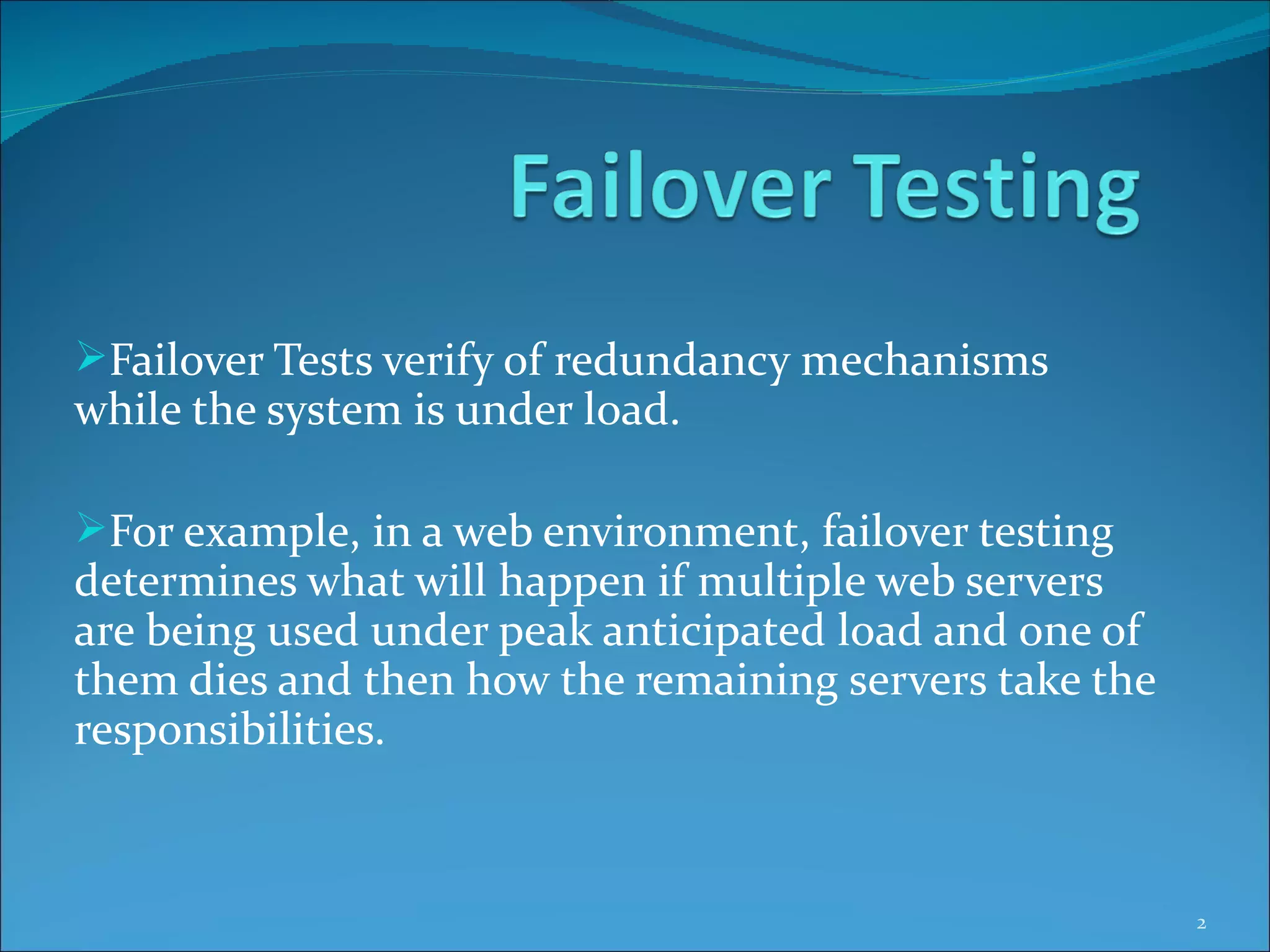 Failover Testing

➢Failover Tests verify of redundancy mechanisms while the system is under load.

➢For example, in a web environment, failover testing determines what will happen if multiple web servers are being used under peak anticipated load and one of them dies and then how the remaining servers take the responsibilities.

2